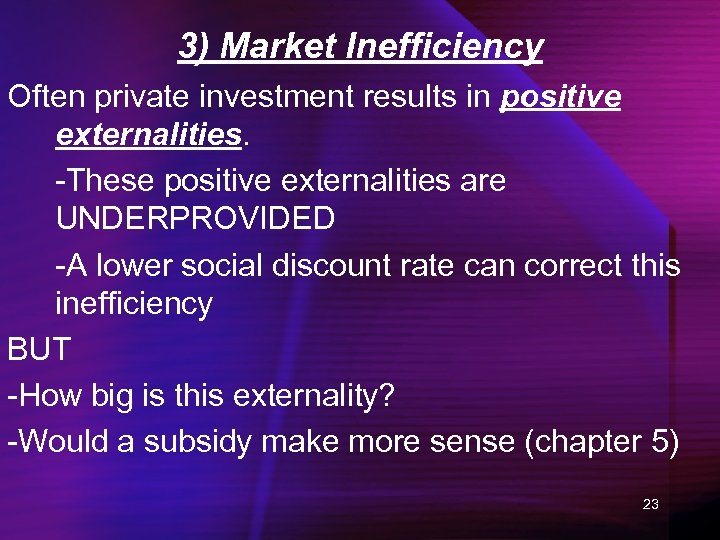 3) Market Inefficiency

Often private investment results in positive externalities.

-These positive externalities are UNDERPROVIDED

-A lower social discount rate can correct this inefficiency

BUT

-How big is this externality?

-Would a subsidy make more sense (chapter 5)

23